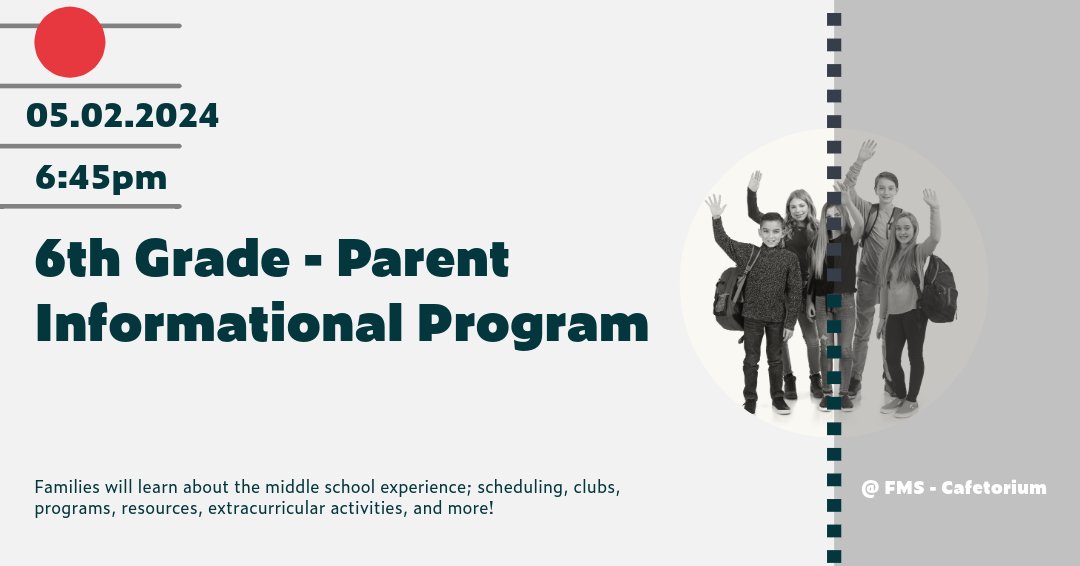 05.02.2024

6:45pm

6th Grade - Parent Informational Program

Families will learn about the middle school experience; scheduling, clubs, programs, resources, extracurricular activities, and more!

@ FMS - Cafetorium